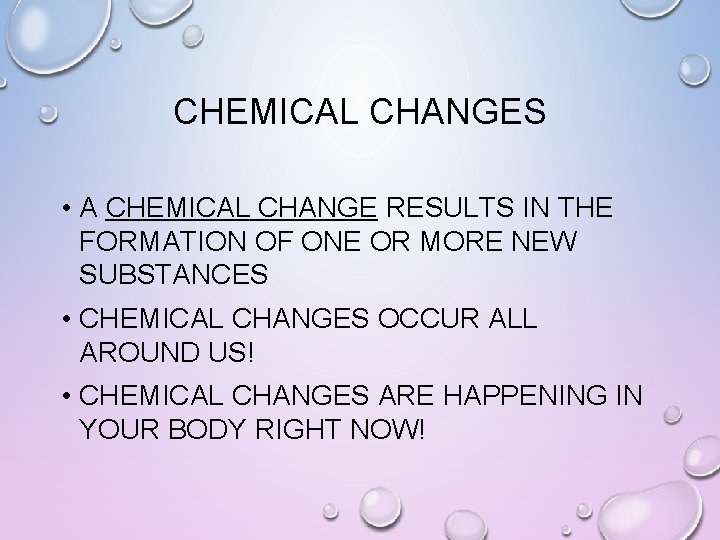 CHEMICAL CHANGES

• A CHEMICAL CHANGE RESULTS IN THE FORMATION OF ONE OR MORE NEW SUBSTANCES

• CHEMICAL CHANGES OCCUR ALL AROUND US!

• CHEMICAL CHANGES ARE HAPPENING IN YOUR BODY RIGHT NOW!